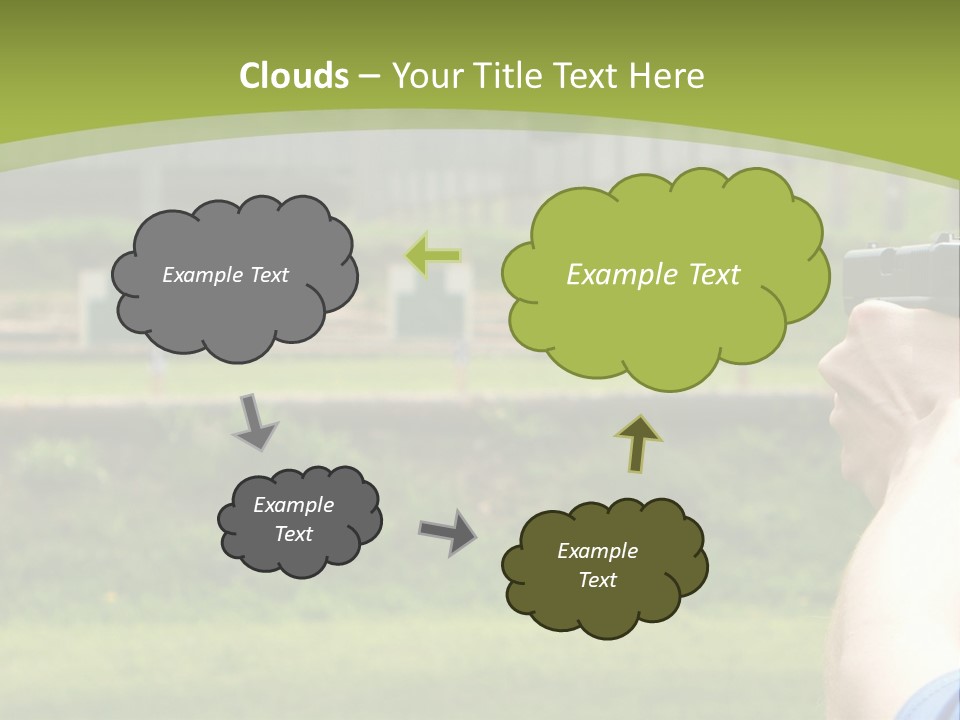 Clouds – Your Title Text Here

Example Text

Example Text

Example Text

Example Text